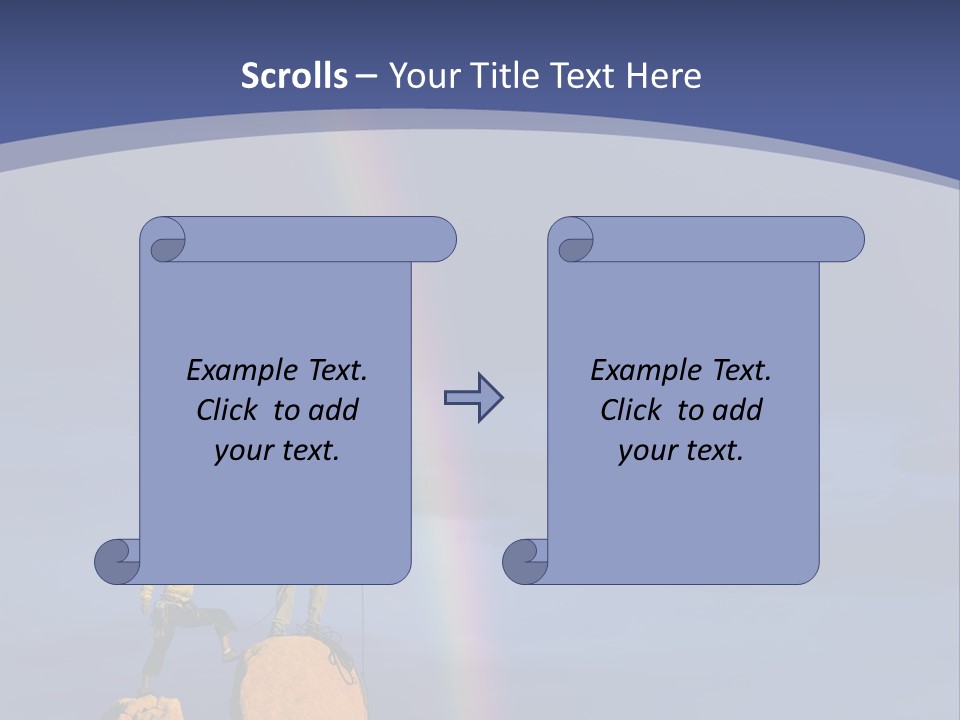 Scrolls – Your Title Text Here

Example Text. Click to add your text.

Example Text. Click to add your text.